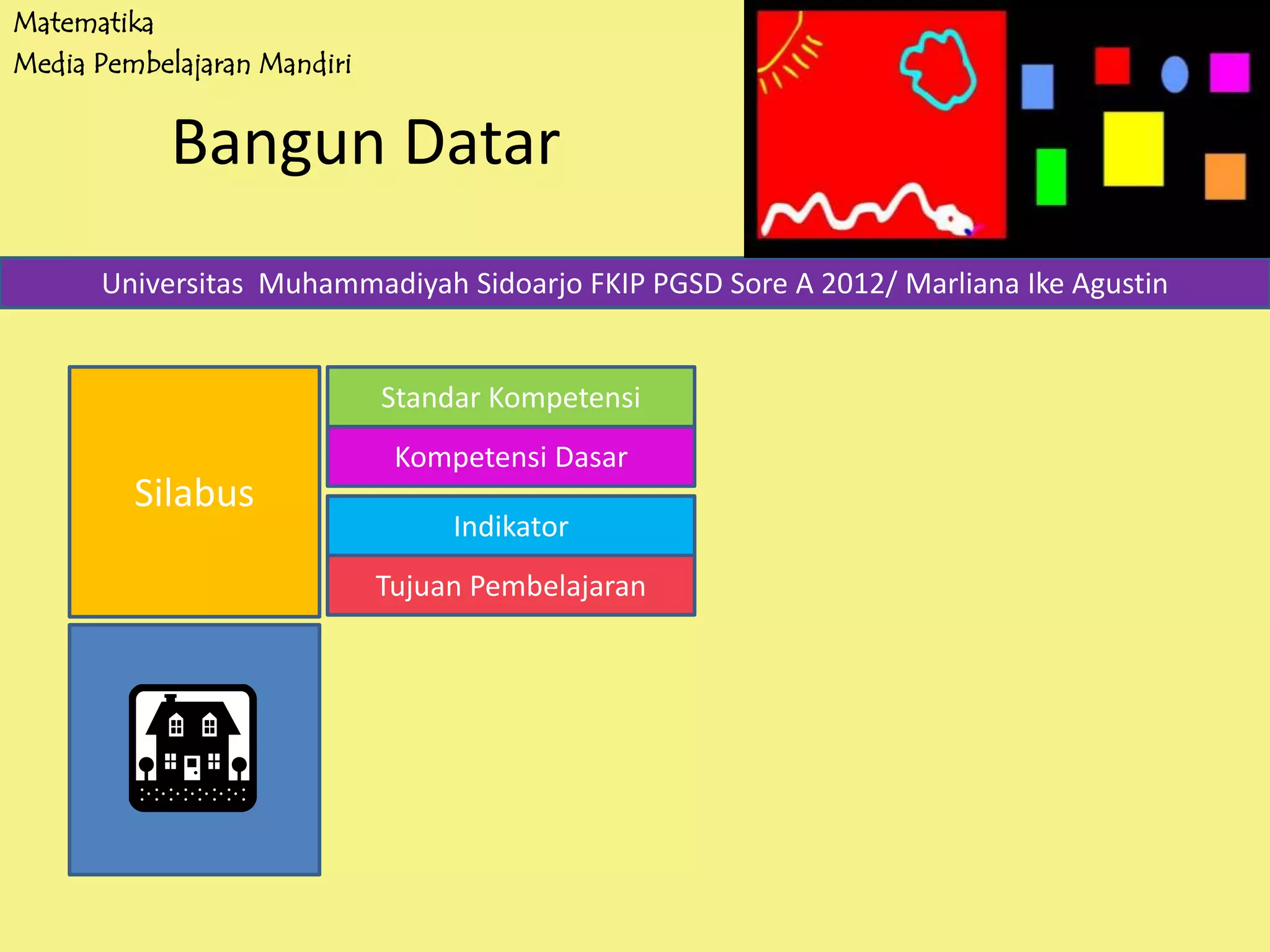 Matematika
Media Pembelajaran Mandiri

Bangun Datar

Universitas Muhammadiyah Sidoarjo FKIP PGSD Sore A 2012/ Marliana Ike Agustin

Silabus

Standar Kompetensi

Kompetensi Dasar

Indikator

Tujuan Pembelajaran